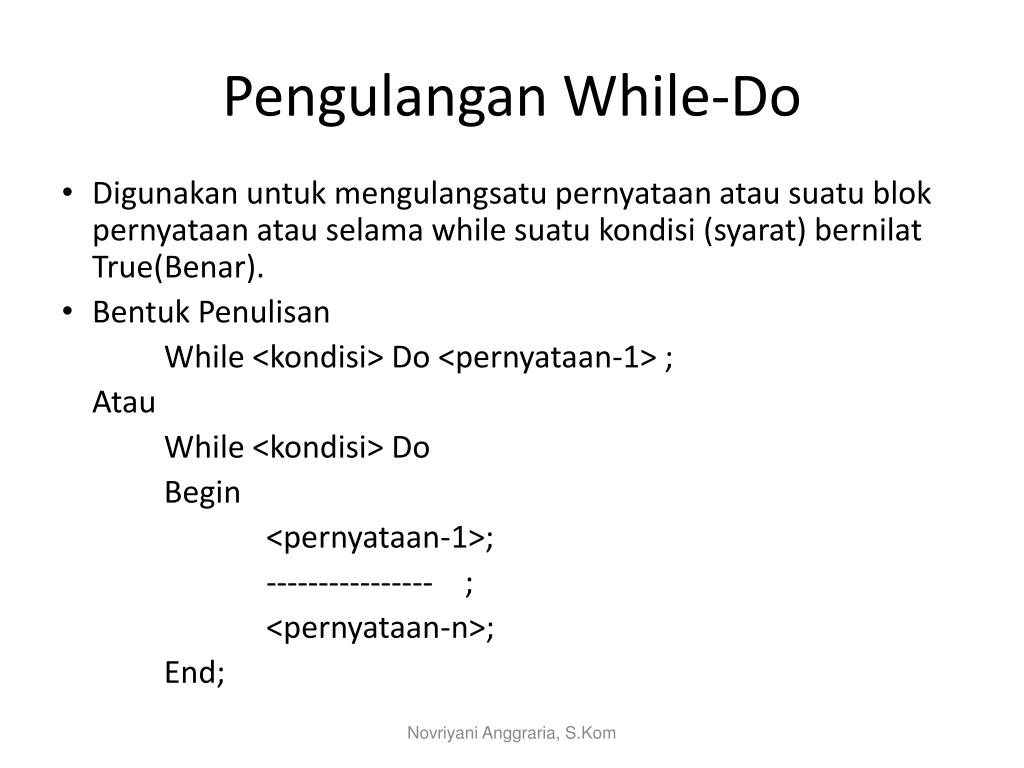 Pengulangan While-Do

• Digunakan untuk mengulangsatu pernyataan atau suatu blok pernyataan atau selama while suatu kondisi (syarat) bernilat True(Benar).
• Bentuk Penulisan

While <kondisi> Do <pernyataan-1> ;

Atau

While <kondisi> Do
Begin
<pernyataan-1>;
---------------- ;
<pernyataan-n>;
End;

Novriyani Anggraria, S.Kom